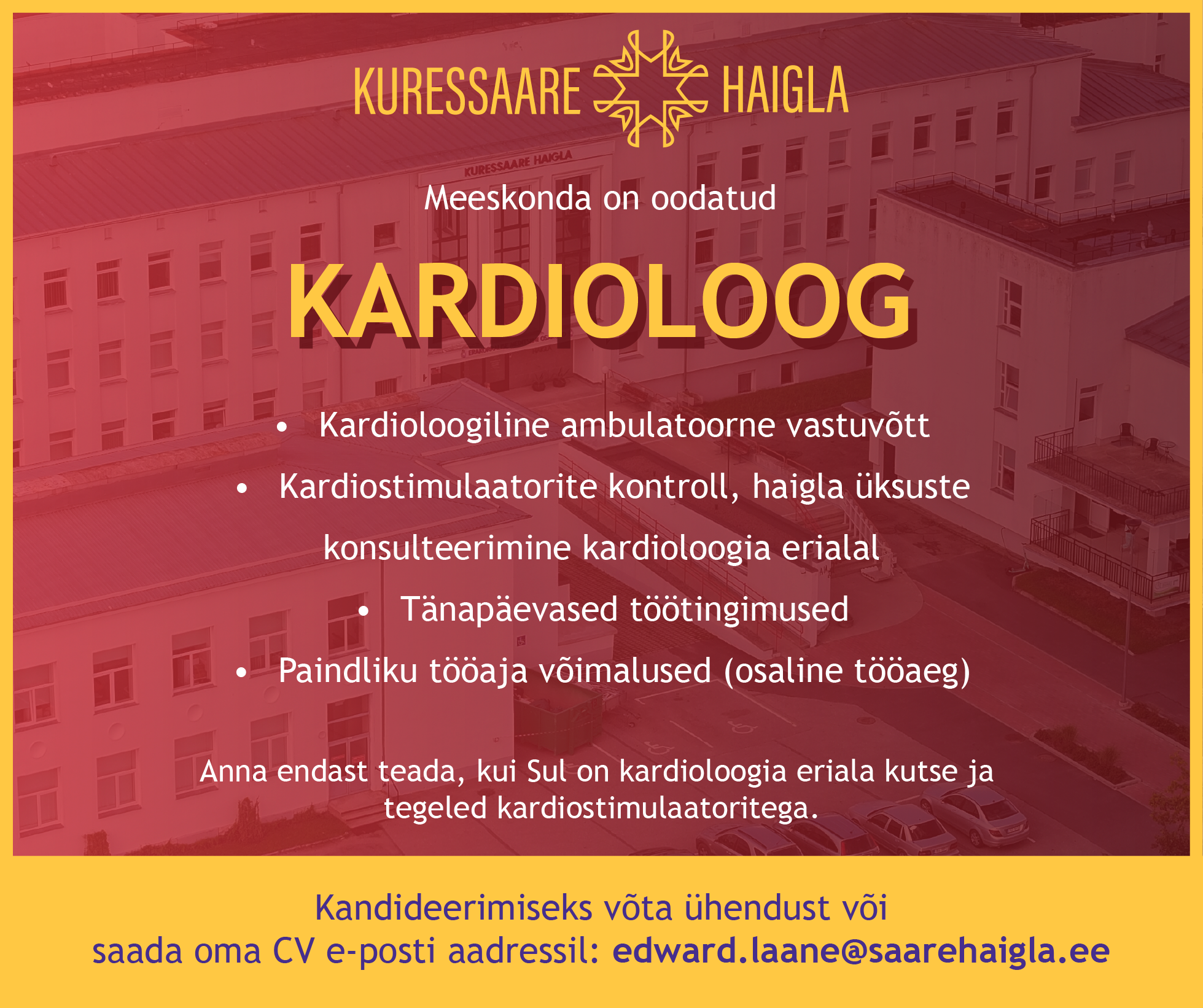 KURESSAARE HAIGLA

KURESSAARE HAIGLA

Meeskonda on oodatud

KARDIOLOOG

• Kardioloogiline ambulatoorne vastuvõtt

• Kardiostimulaatorite kontroll, haigla üksuste konsulteerimine kardioloogia erialal

• Tänapäevased töötingimused

• Paindliku tööaja võimalused (osaline tööaeg)

Anna endast teada, kui Sul on kardioloogia eriala kutse ja tegeled kardiostimulaatoritega.

Kandideerimiseks võta ühendust või saada oma CV e-posti aadressil: edward.laane@saarehaigla.ee